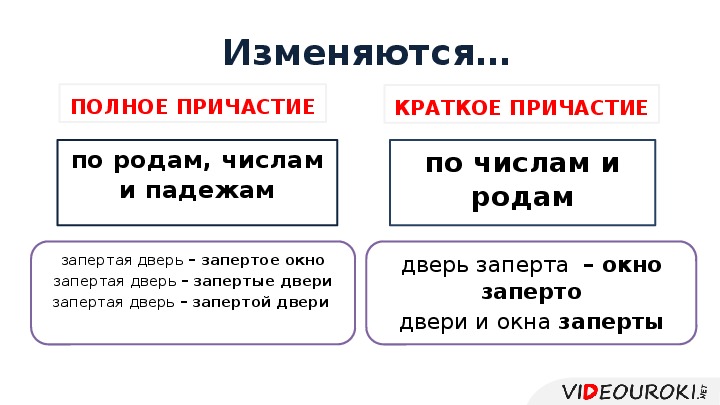 Изменяются…

ПОЛНОЕ ПРИЧАСТИЕ

по родам, числам и падежам

запертая дверь – запертое окно
запертая дверь – запертые двери
запертая дверь – запертой двери

КРАТКОЕ ПРИЧАСТИЕ

по числам и родам

дверь заперта – окно заперто
двери и окна заперты

VIDEOUROKI.NET